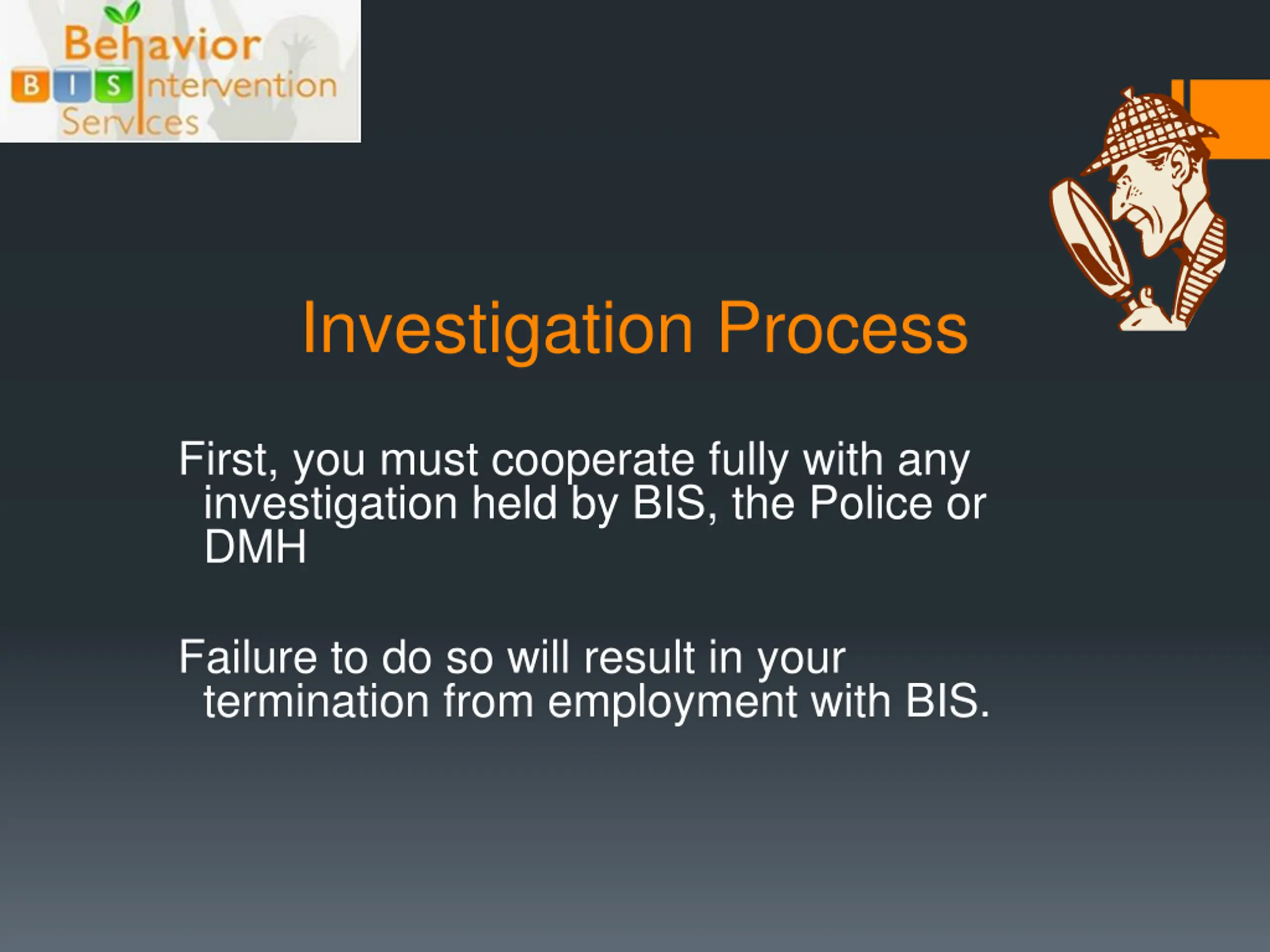 Behavior
B I S Intervention
Services

Investigation Process

First, you must cooperate fully with any investigation held by BIS, the Police or DMH

Failure to do so will result in your termination from employment with BIS.